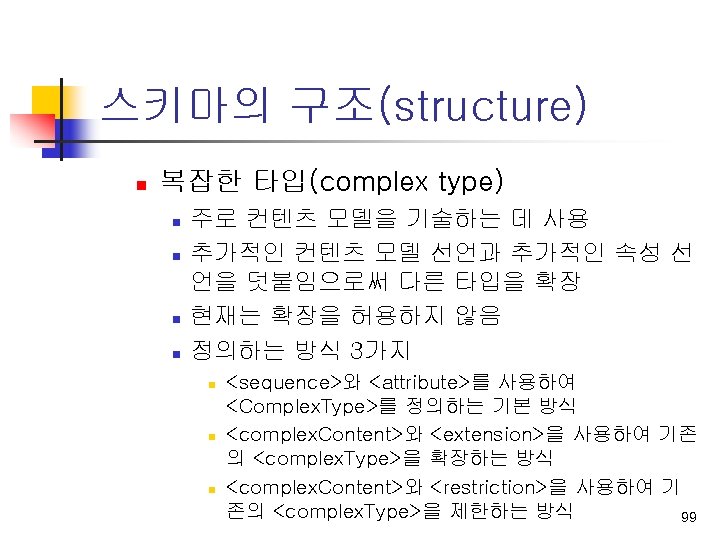 스키마의 구조(structure)

복잡한 타입(complex type)

주로 컨텐츠 모델을 기술하는 데 사용

추가적인 컨텐츠 모델 선언과 추가적인 속성 선언을 덧붙임으로써 다른 타입을 확장

현재는 확장을 허용하지 않음

정의하는 방식 3가지

<sequence>와 <attribute>를 사용하여 <ComplexType>를 정의하는 기본 방식

<complexContent>와 <extension>을 사용하여 기존의 <complexType>을 확장하는 방식

<complexContent>와 <restriction>을 사용하여 기존의 <complexType>을 제한하는 방식

99